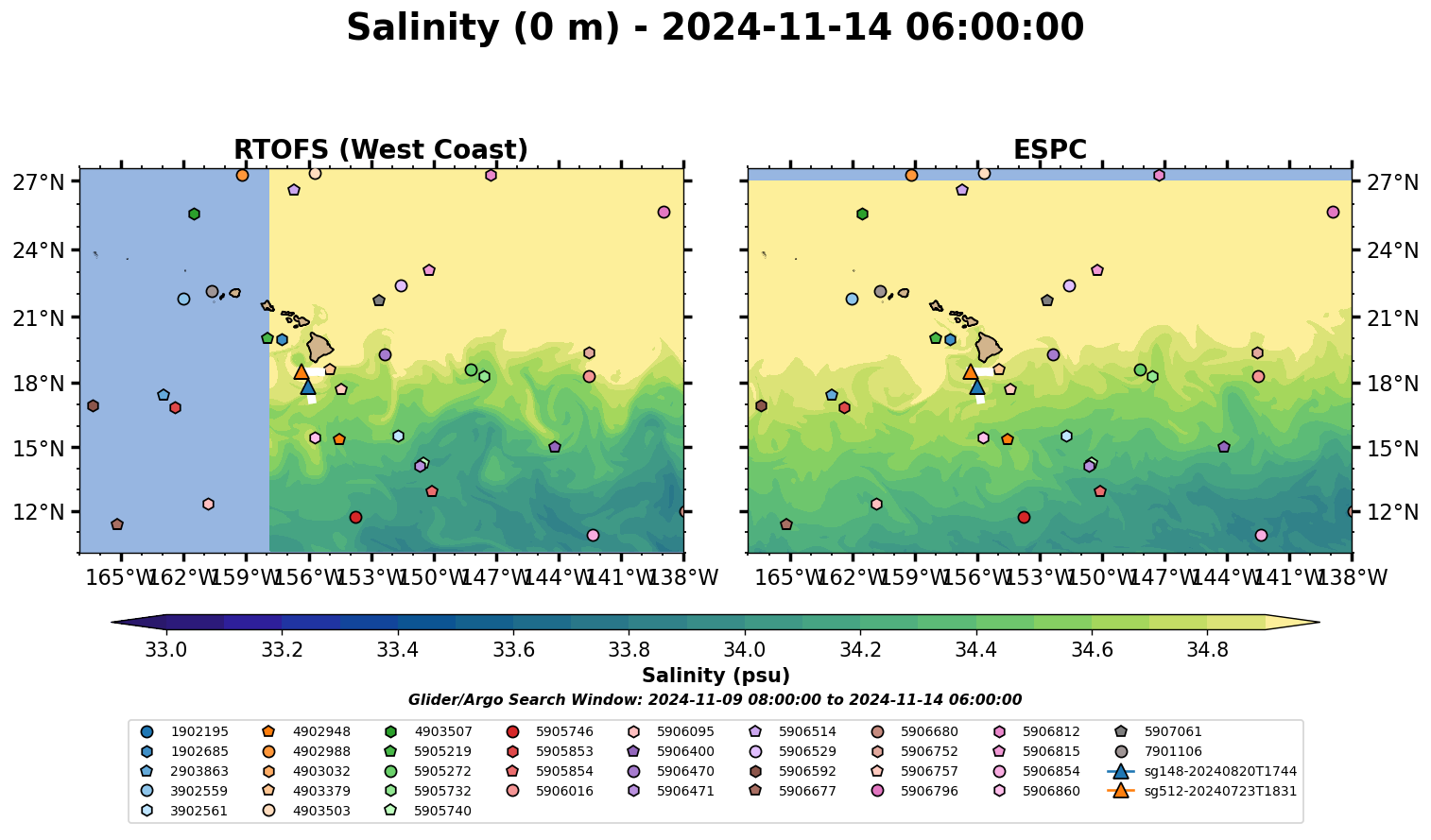 Salinity (0 m) - 2024-11-14 06:00:00

RTOFS (West Coast)

27°N
24°N
21°N
18°N
15°N
12°N

165°W 162°W 159°W 156°W 153°W 150°W 147°W 144°W 141°W 138°W

ESPC

27°N
24°N
21°N
18°N
15°N
12°N

165°W 162°W 159°W 156°W 153°W 150°W 147°W 144°W 141°W 138°W

33.0 33.2 33.4 33.6 33.8 34.0 34.2 34.4 34.6 34.8

Salinity (psu)

Glider/Argo Search Window: 2024-11-09 08:00:00 to 2024-11-14 06:00:00

1902195
1902685
2903863
3902559
3902561
4902948
4902988
4903032
4903379
4903503
4903507
5905219
5905272
5905732
5905740
5905746
5905853
5905854
5906016
5906095
5906400
5906470
5906471
5906514
5906529
5906592
5906677
5906680
5906752
5906757
5906796
5906812
5906815
5906854
5906860
5907061
7901106
sg148-20240820T1744
sg512-20240723T1831